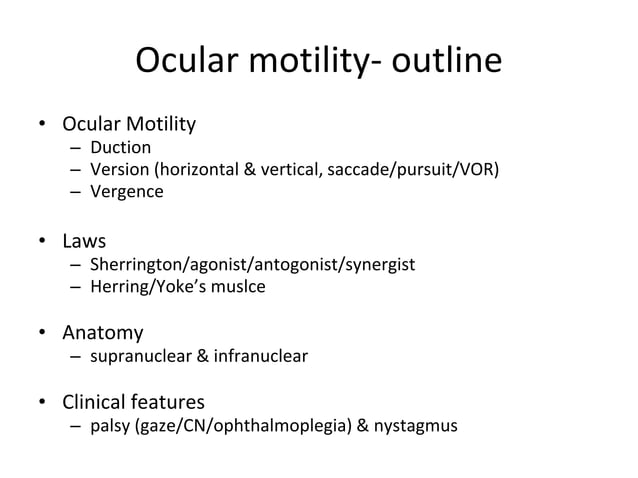 Ocular motility- outline

• Ocular Motility
– Duction
– Version (horizontal & vertical, saccade/pursuit/VOR)
– Vergence

• Laws
– Sherrington/agonist/antogonist/synergist
– Herring/Yoke's muslce

• Anatomy
– supranuclear & infranuclear

• Clinical features
– palsy (gaze/CN/ophthalmoplegia) & nystagmus